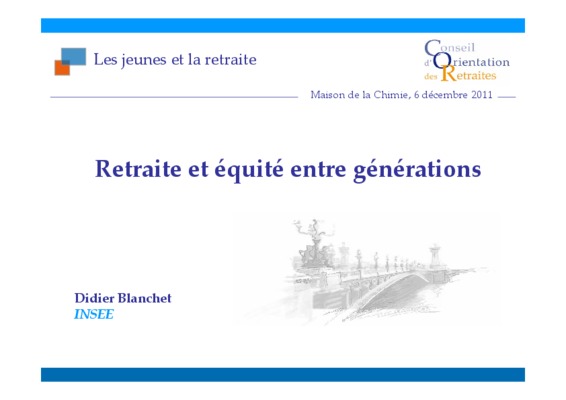 Les jeunes et la retraite

Conseil d'Orientation des Retraites

Maison de la Chimie, 6 décembre 2011

Retraite et équité entre générations

Didier Blanchet
INSEE